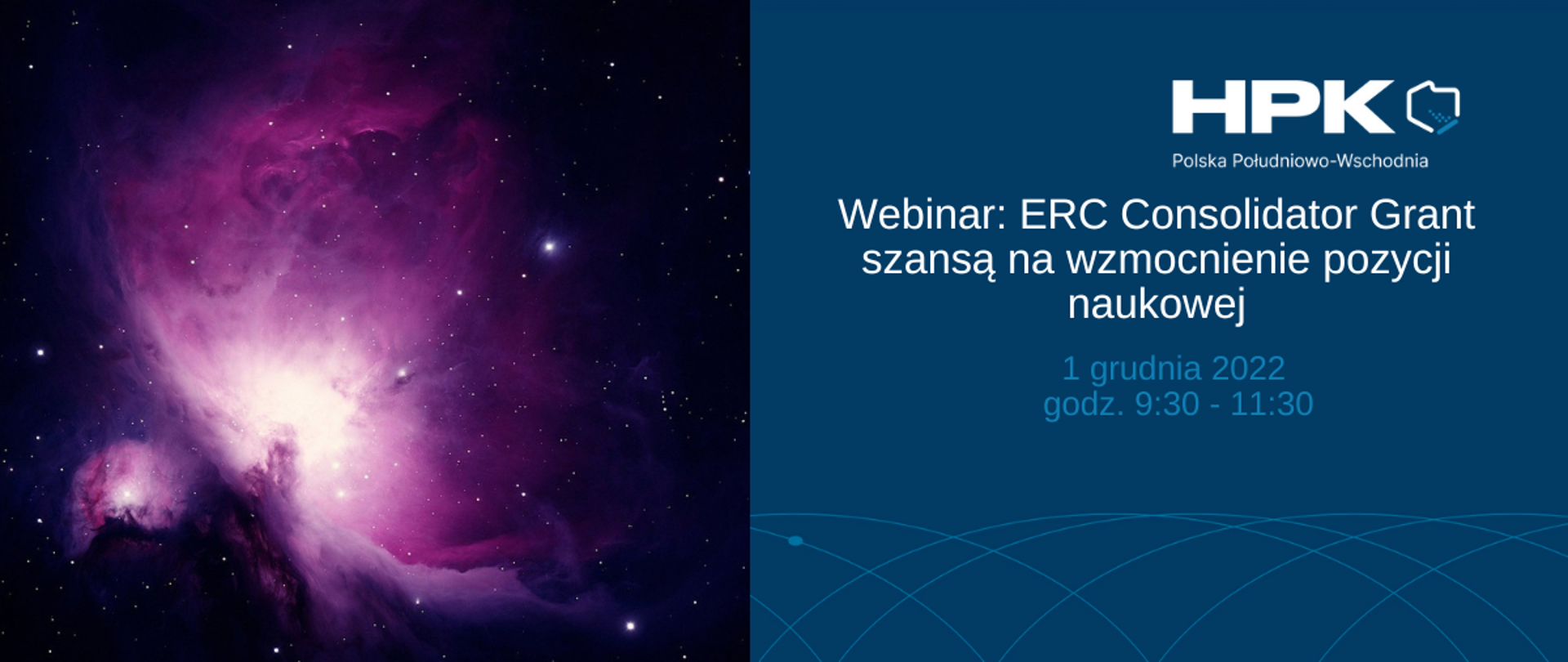 HPK
Polska Południowo-Wschodnia

Webinar: ERC Consolidator Grant szansą na wzmocnienie pozycji naukowej

1 grudnia 2022
godz. 9:30 - 11:30